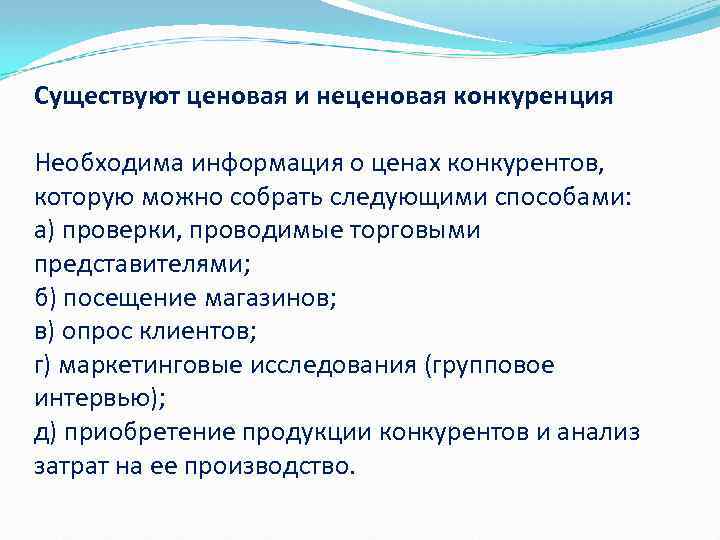 Существуют ценовая и неценовая конкуренция

Необходима информация о ценах конкурентов, которую можно собрать следующими способами:
а) проверки, проводимые торговыми представителями;
б) посещение магазинов;
в) опрос клиентов;
г) маркетинговые исследования (групповое интервью);
д) приобретение продукции конкурентов и анализ затрат на ее производство.